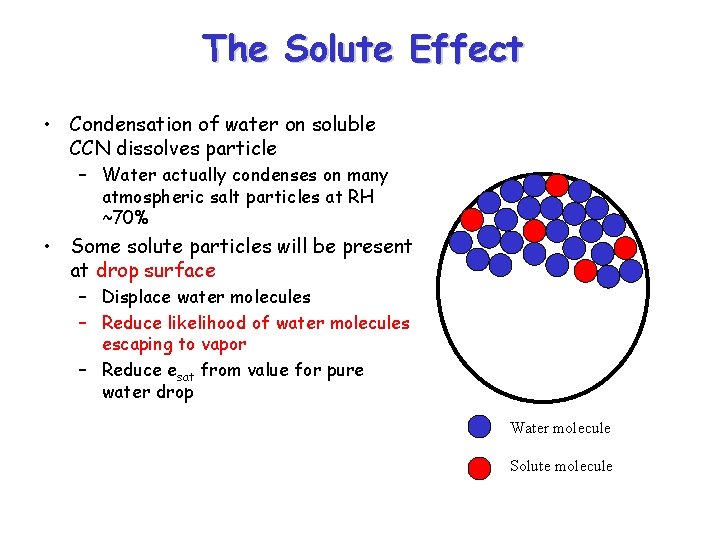 The Solute Effect

• Condensation of water on soluble CCN dissolves particle
– Water actually condenses on many atmospheric salt particles at RH ~70%

• Some solute particles will be present at drop surface
– Displace water molecules
– Reduce likelihood of water molecules escaping to vapor
– Reduce $e_{sat}$ from value for pure water drop

Water molecule

Solute molecule